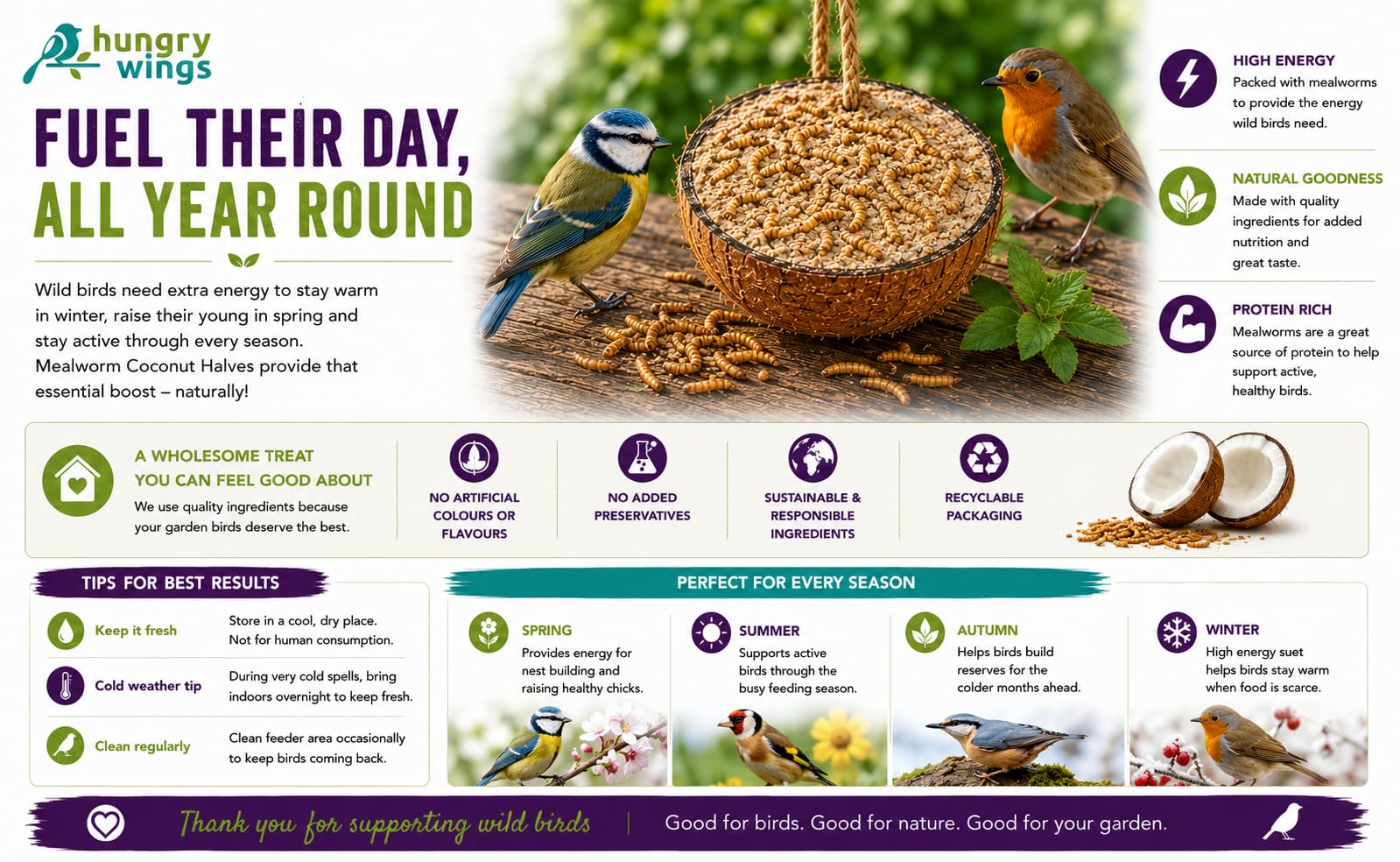 hungry wings

FUEL THEIR DAY, ALL YEAR ROUND

Wild birds need extra energy to stay warm in winter, raise their young in spring and stay active through every season. Mealworm Coconut Halves provide that essential boost – naturally!

HIGH ENERGY
Packed with mealworms to provide the energy wild birds need.

NATURAL GOODNESS
Made with quality ingredients for added nutrition and great taste.

PROTEIN RICH
Mealworms are a great source of protein to help support active, healthy birds.

A WHOLESOME TREAT YOU CAN FEEL GOOD ABOUT
We use quality ingredients because your garden birds deserve the best.

NO ARTIFICIAL COLOURS OR FLAVOURS

NO ADDED PRESERVATIVES

SUSTAINABLE & RESPONSIBLE INGREDIENTS

RECYCLABLE PACKAGING

TIPS FOR BEST RESULTS

Keep it fresh
Store in a cool, dry place. Not for human consumption.

Cold weather tip
During very cold spells, bring indoors overnight to keep fresh.

Clean regularly
Clean feeder area occasionally to keep birds coming back.

PERFECT FOR EVERY SEASON

SPRING
Provides energy for nest building and raising healthy chicks.

SUMMER
Supports active birds through the busy feeding season.

AUTUMN
Helps birds build reserves for the colder months ahead.

WINTER
High energy suet helps birds stay warm when food is scarce.

Thank you for supporting wild birds | Good for birds. Good for nature. Good for your garden.